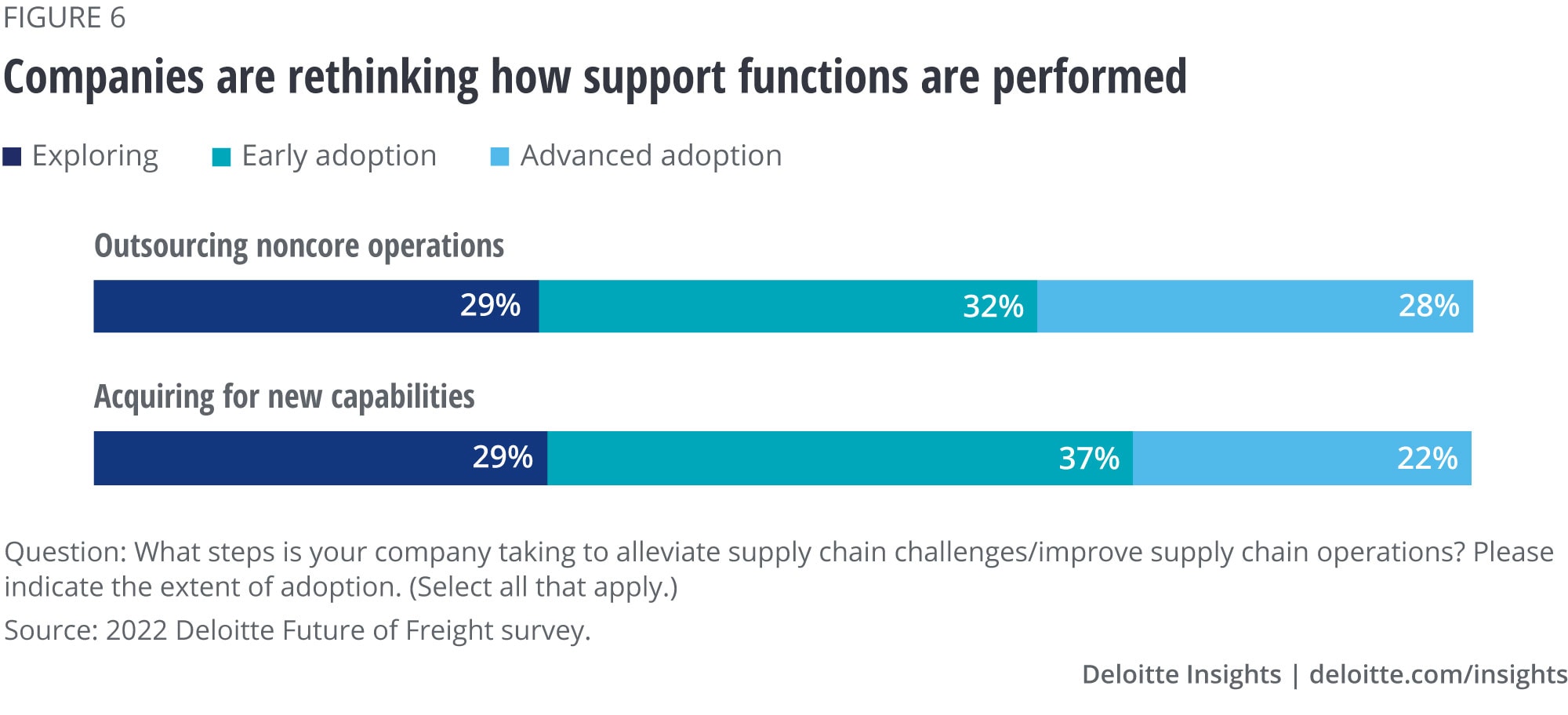 FIGURE 6

Companies are rethinking how support functions are performed

Exploring Early adoption Advanced adoption

Outsourcing noncore operations

29% 32% 28%

Acquiring for new capabilities

29% 37% 22%

Question: What steps is your company taking to alleviate supply chain challenges/improve supply chain operations? Please indicate the extent of adoption. (Select all that apply.)

Source: 2022 Deloitte Future of Freight survey.

Deloitte Insights | deloitte.com/insights